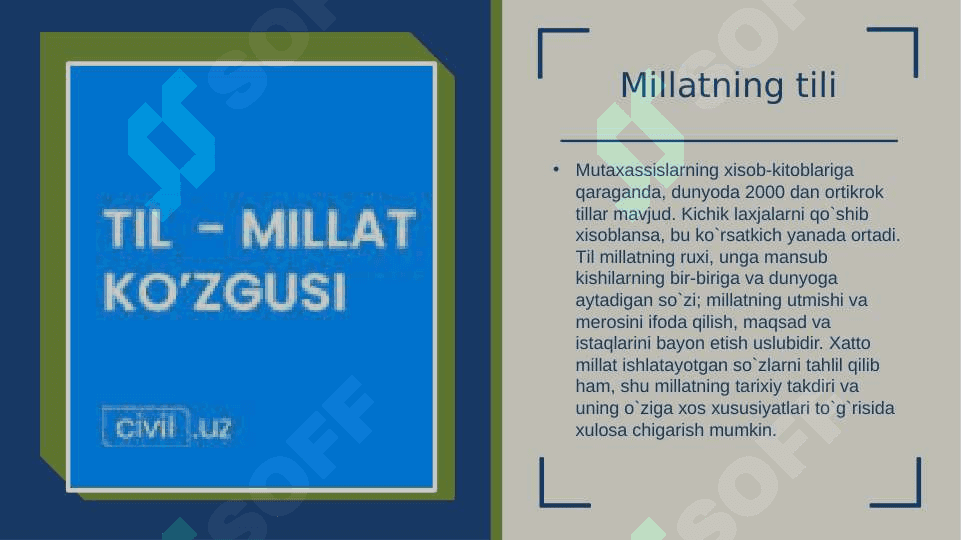 TIL – MILLAT KO'ZGUSI

civil.uz

Millatning tili

• Mutaxassislarning xisob-kitoblariga qaraganda, dunyoda 2000 dan ortikrok tillar mavjud. Kichik laxjalarni qo`shib xisoblansa, bu ko`rsatkich yanada ortadi. Til millatning ruxi, unga mansub kishilarning bir-biriga va dunyoga aytadigan so`zi; millatning utmishi va merosini ifoda qilish, maqsad va istaqlarini bayon etish uslubidir. Xatto millat ishlatayotgan so`zlarni tahlil qilib ham, shu millatning tarixiy takdiri va uning o`ziga xos xususiyatlari to`g`risida xulosa chigarish mumkin.

SOFF
SOFF
SOFF
SOFF